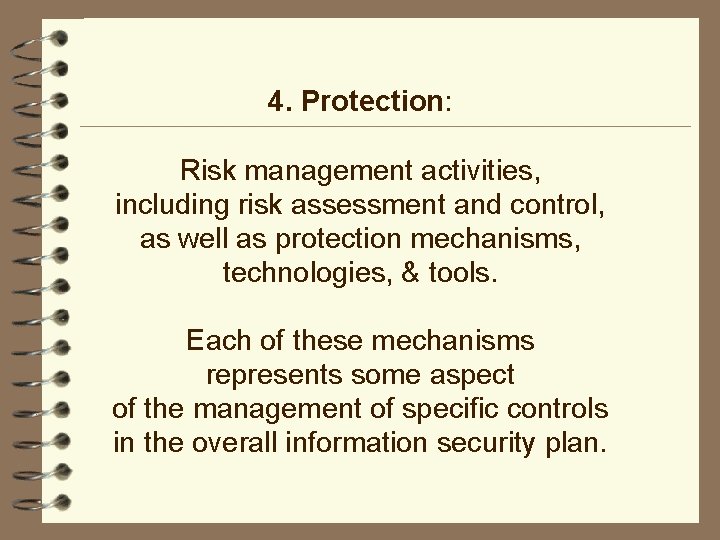 4. Protection:

Risk management activities, including risk assessment and control, as well as protection mechanisms, technologies, & tools.

Each of these mechanisms represents some aspect of the management of specific controls in the overall information security plan.